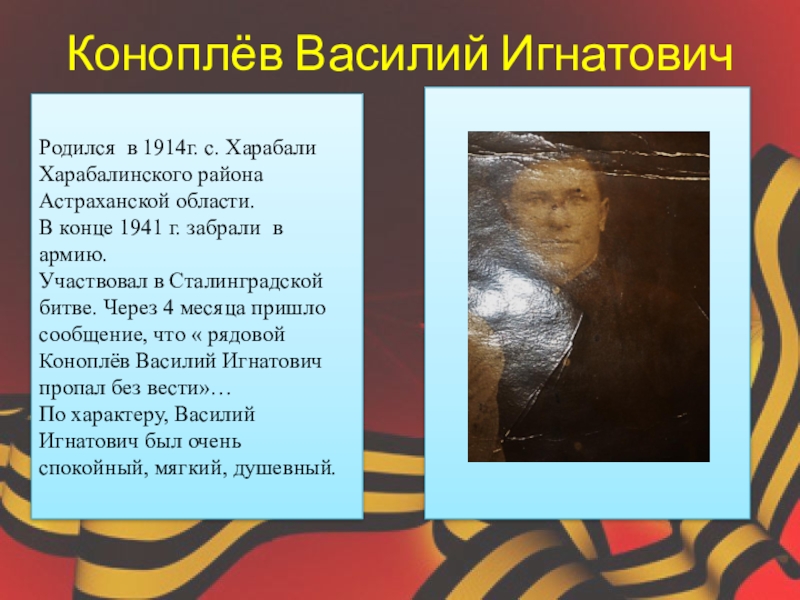 Коноплёв Василий Игнатович

Родился в 1914г. с. Харабали Харабалинского района Астраханской области.
В конце 1941 г. забрали в армию.
Участвовал в Сталинградской битве. Через 4 месяца пришло сообщение, что « рядовой Коноплёв Василий Игнатович пропал без вести»…
По характеру, Василий Игнатович был очень спокойный, мягкий, душевный.